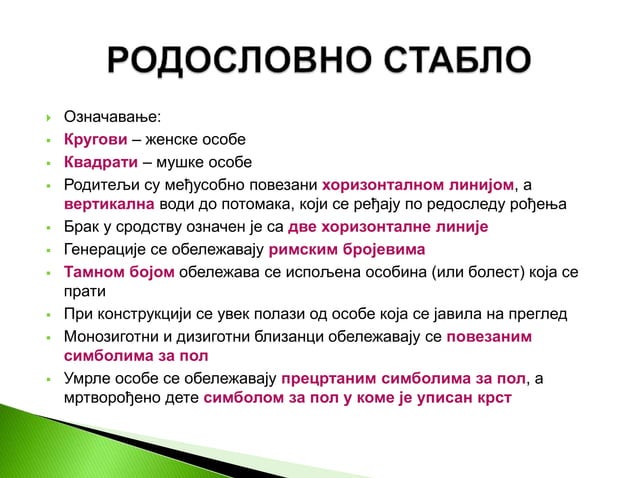 РОДОСЛОВНО СТАБЛО

Означавање:

Кругови – женске особе

Квадрати – мушке особе

Родитељи су међусобно повезани хоризонталном линијом, а вертикална води до потомака, који се ређају по редоследу рођења

Брак у сродству означен је са две хоризонталне линије

Генерације се обележавају римским бројевима

Тамном бојом обележава се испољена особина (или болест) која се прати

При конструкцији се увек полази од особе која се јавила на преглед

Монозиготни и дизиготни близанци обележавају се повезаним симболима за пол

Умрле особе се обележавају прецртаним симболима за пол, а мртворођено дете симболом за пол у коме је уписан крст